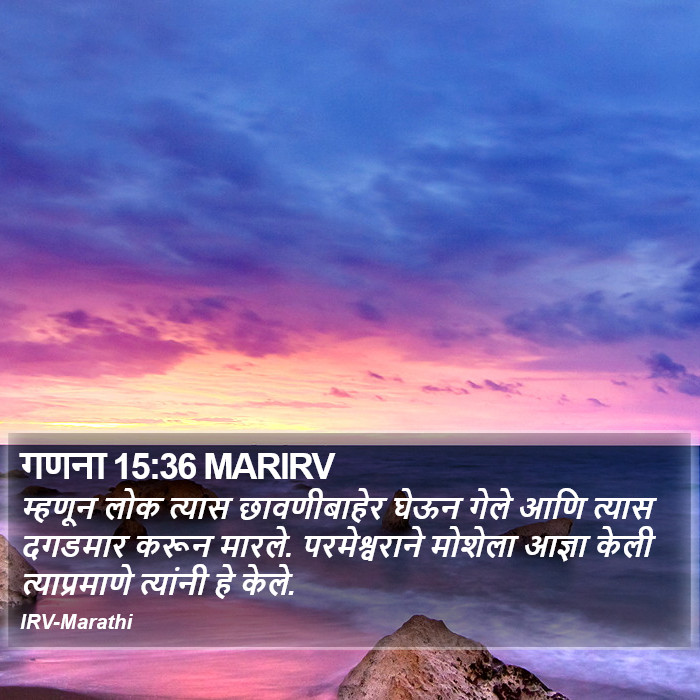 गणना 15:36 MARIRV

म्हणून लोक त्यास छावणीबाहेर घेऊन गेले आणि त्यास दगडमार करून मारले. परमेश्वराने मोशेला आज्ञा केली त्याप्रमाणे त्यांनी हे केले.

IRV-Marathi